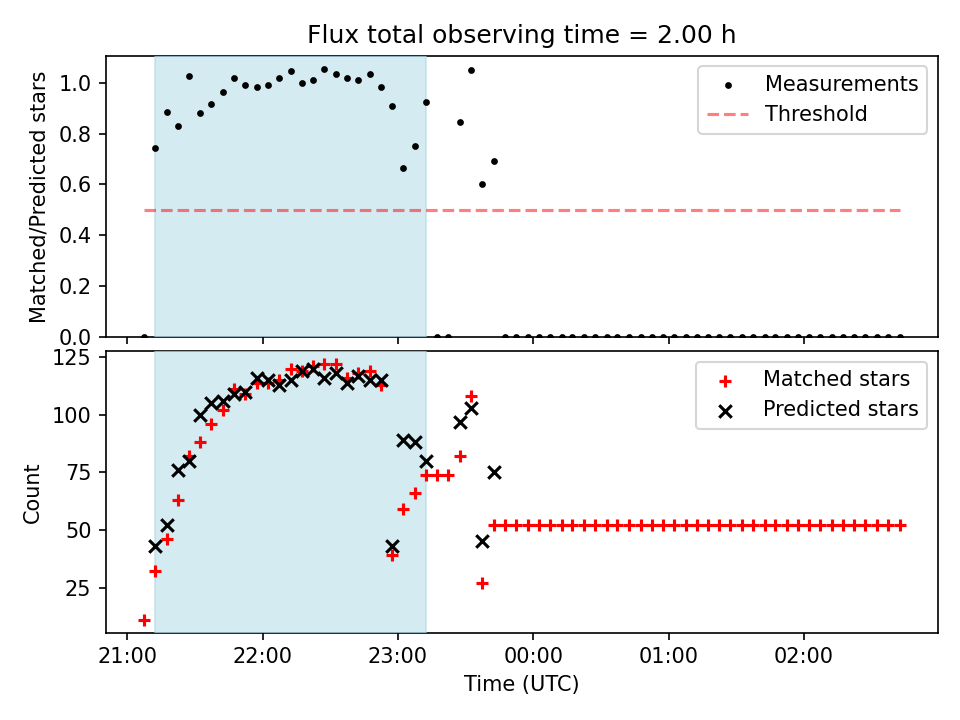 Flux total observing time = 2.00 h

Matched/Predicted stars

1.0
0.8
0.6
0.4
0.2
0.0

Measurements
Threshold

Count

125
100
75
50
25

Matched stars
Predicted stars

21:00
22:00
23:00
00:00
01:00
02:00

Time (UTC)